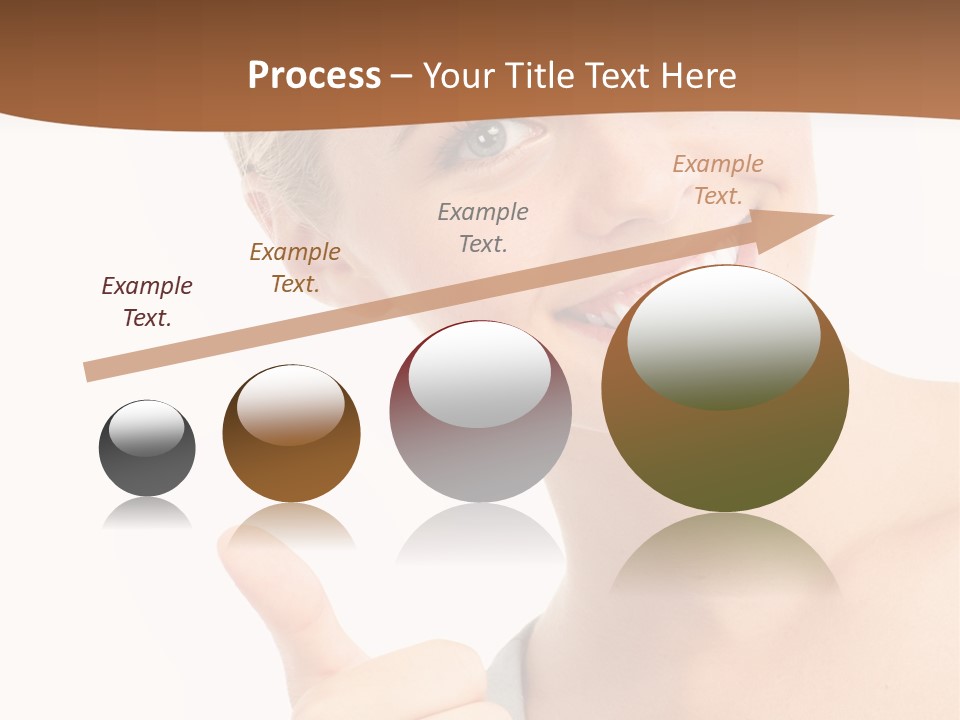 Process – Your Title Text Here

Example Text.

Example Text.

Example Text.

Example Text.